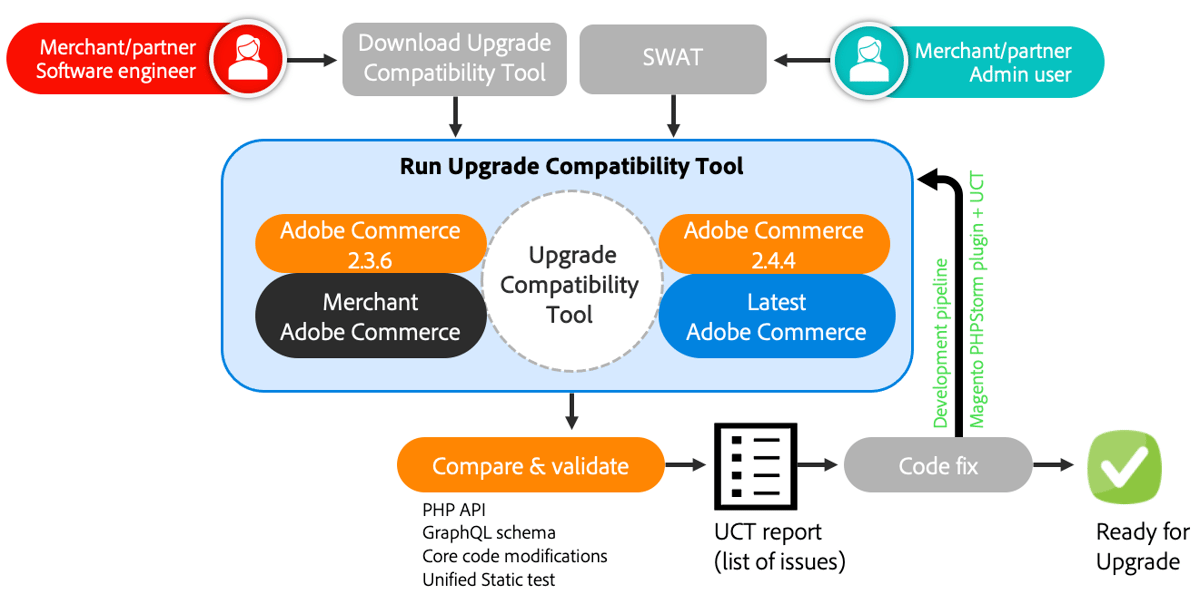 Merchant/partner Software engineer

Download Upgrade Compatibility Tool

SWAT

Merchant/partner Admin user

Run Upgrade Compatibility Tool

Adobe Commerce 2.3.6

Merchant Adobe Commerce

Upgrade Compatibility Tool

Adobe Commerce 2.4.4

Latest Adobe Commerce

Development pipeline

Magento PHPStorm plugin + UCT

Compare & validate

PHP API
GraphQL schema
Core code modifications
Unified Static test

UCT report (list of issues)

Code fix

Ready for Upgrade